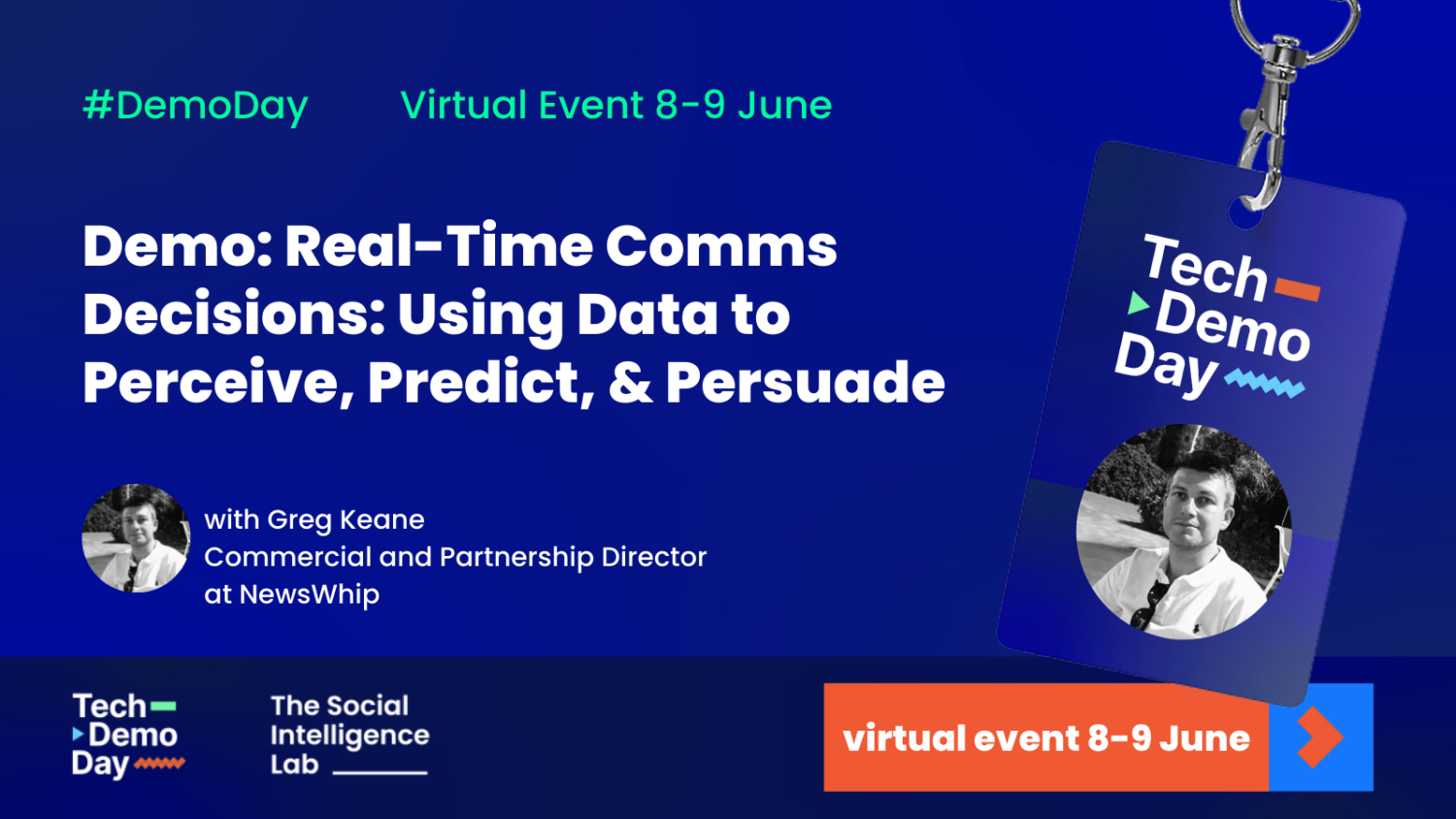 #DemoDay Virtual Event 8-9 June

Demo: Real-Time Comms Decisions: Using Data to Perceive, Predict, & Persuade

with Greg Keane
Commercial and Partnership Director
at NewsWhip

Tech
Demo
Day

Tech
Demo
Day

The Social
Intelligence
Lab

virtual event 8-9 June